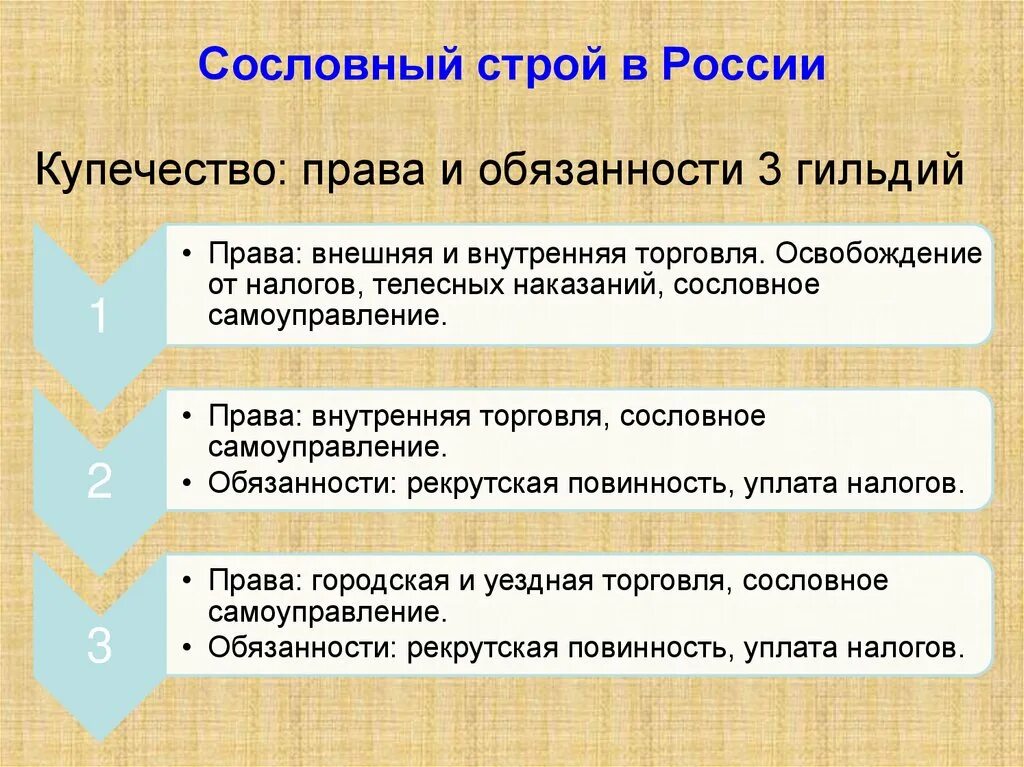 Сословный строй в России

Купечество: права и обязанности 3 гильдий

1

• Права: внешняя и внутренняя торговля. Освобождение от налогов, телесных наказаний, сословное самоуправление.

2

• Права: внутренняя торговля, сословное самоуправление.
• Обязанности: рекрутская повинность, уплата налогов.

3

• Права: городская и уездная торговля, сословное самоуправление.
• Обязанности: рекрутская повинность, уплата налогов.